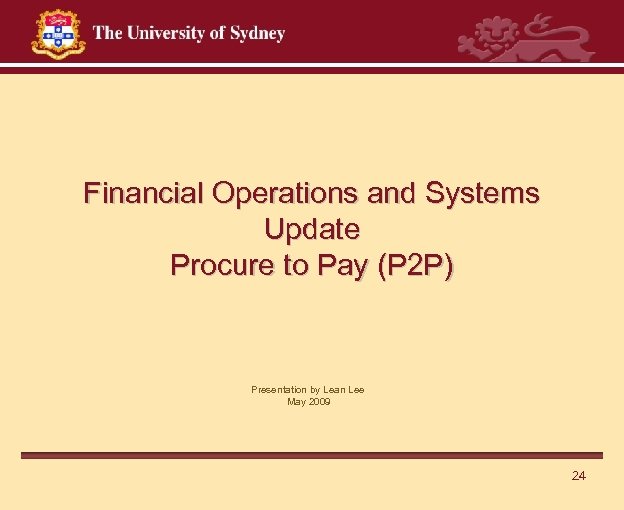 The University of Sydney

Financial Operations and Systems Update
Procure to Pay (P2P)

Presentation by Lean Lee
May 2009

24